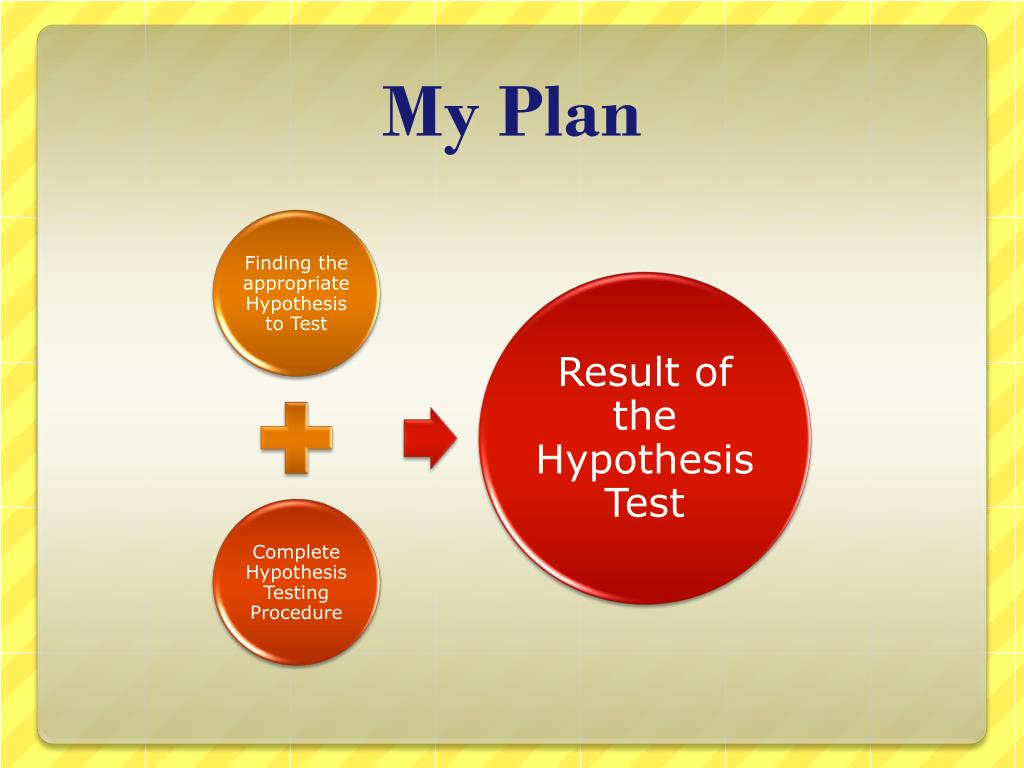 My Plan

Finding the appropriate Hypothesis to Test

Complete Hypothesis Testing Procedure

Result of the Hypothesis Test